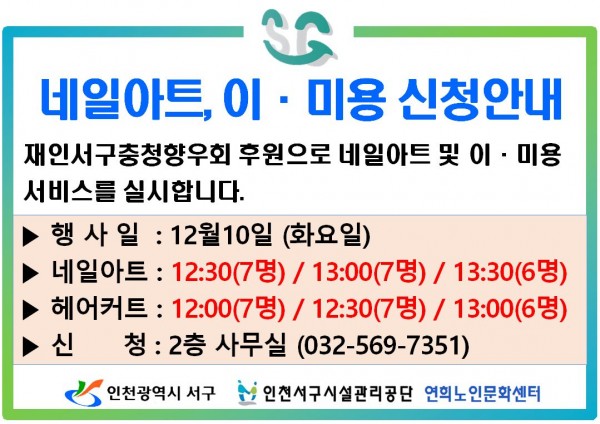 SG

네일아트, 이 · 미용 신청안내

재인서구충청향우회 후원으로 네일아트 및 이 · 미용 서비스를 실시합니다.

▶ 행 사 일 : 12월10일 (화요일)
▶ 네일아트 : 12:30(7명) / 13:00(7명) / 13:30(6명)
▶ 헤어커트 : 12:00(7명) / 12:30(7명) / 13:00(6명)
▶ 신 청 : 2층 사무실 (032-569-7351)

인천광역시 서구 인천서구시설관리공단 연희노인문화센터